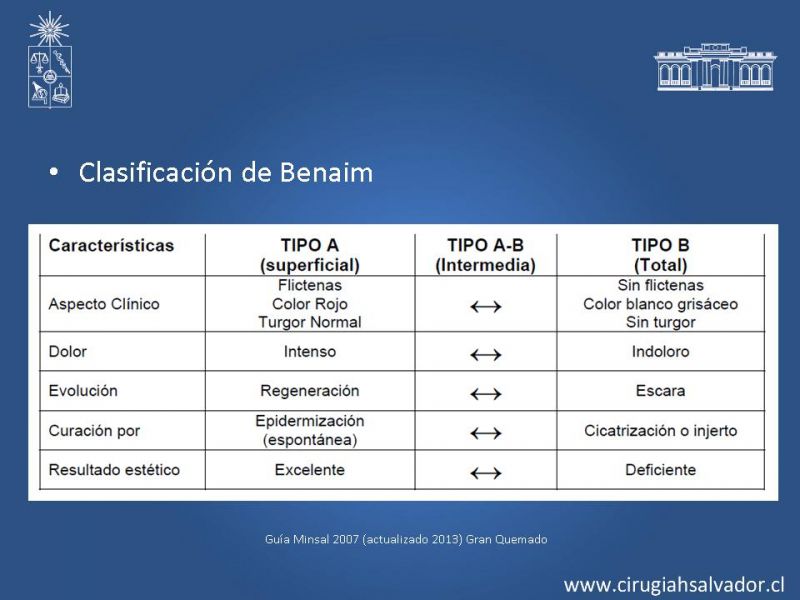 • Clasificación de Benaim

| Características | TIPO A (superficial) | TIPO A-B (Intermedia) | TIPO B (Total) |
|---|---|---|---|
| Aspecto Clínico | Flictenas Color Rojo Turgor Normal | $\leftrightarrow$ | Sin flictenas Color blanco grisáceo Sin turgor |
| Dolor | Intenso | $\leftrightarrow$ | Indoloro |
| Evolución | Regeneración | $\leftrightarrow$ | Escara |
| Curación por | Epidermización (espontánea) | $\leftrightarrow$ | Cicatrización o injerto |
| Resultado estético | Excelente | $\leftrightarrow$ | Deficiente |

Guía Minsal 2007 (actualizado 2013) Gran Quemado

www.cirugiahsalvador.cl